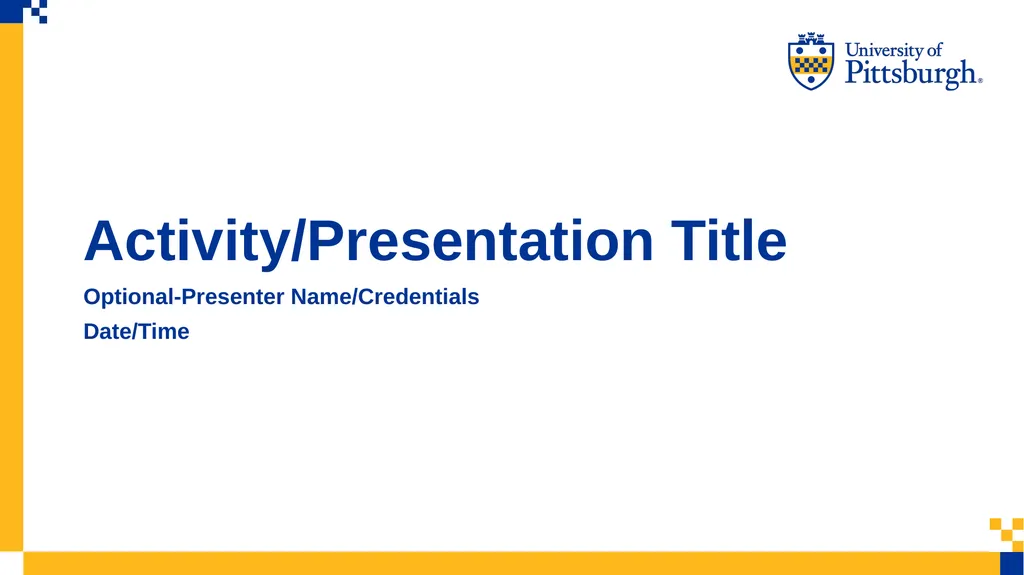 University of Pittsburgh®

Activity/Presentation Title

Optional-Presenter Name/Credentials

Date/Time